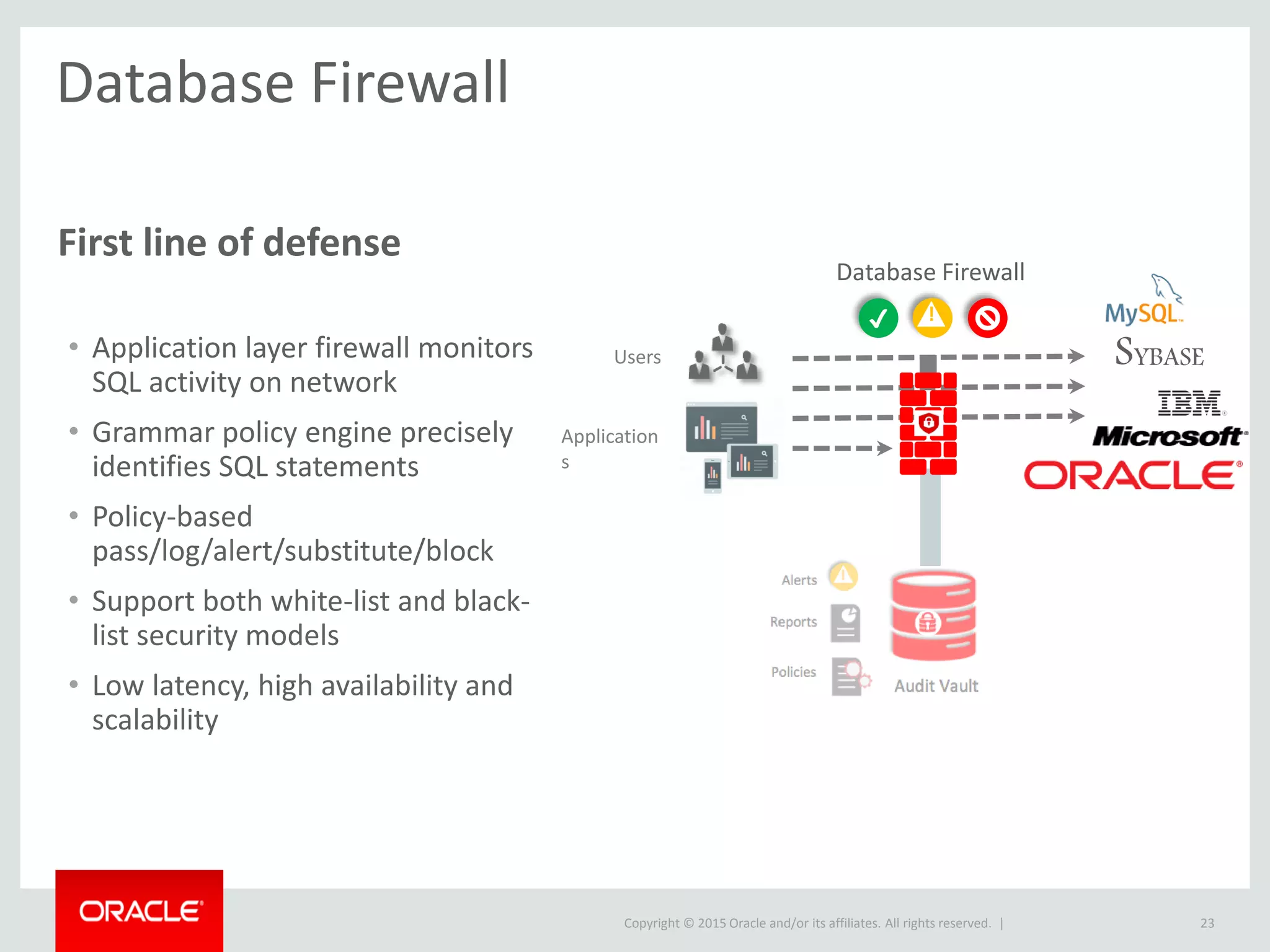 Database Firewall

First line of defense

• Application layer firewall monitors SQL activity on network
• Grammar policy engine precisely identifies SQL statements
• Policy-based pass/log/alert/substitute/block
• Support both white-list and black-list security models
• Low latency, high availability and scalability

Database Firewall

Users

Application s

MySQL

SYBASE

IBM

Microsoft

ORACLE

Alerts

Reports

Policies

Audit Vault

ORACLE

Copyright © 2015 Oracle and/or its affiliates. All rights reserved. |

23